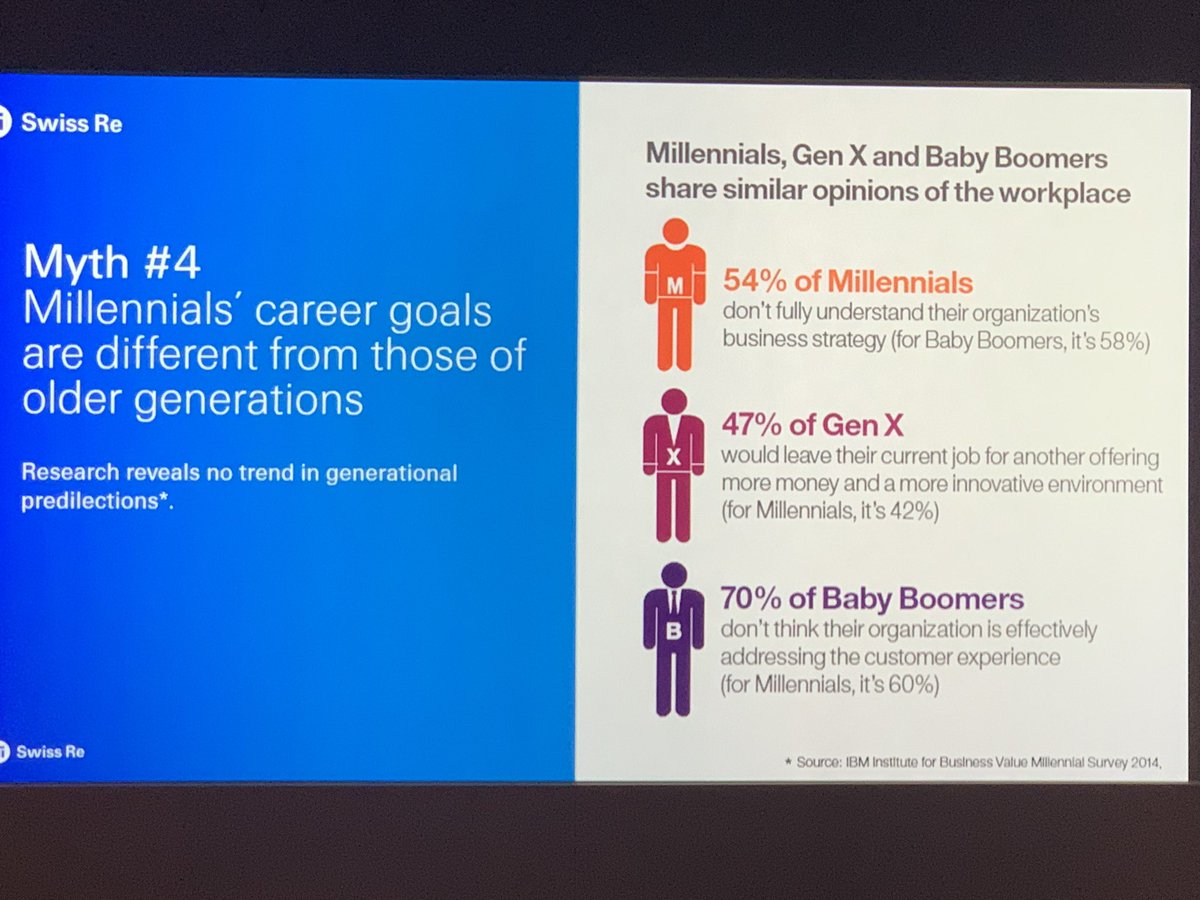 Swiss Re

Myth #4
Millennials' career goals are different from those of older generations

Research reveals no trend in generational predilections*.

Swiss Re

Millennials, Gen X and Baby Boomers share similar opinions of the workplace

M

54% of Millennials
don't fully understand their organization's business strategy (for Baby Boomers, it's 58%)

X

47% of Gen X
would leave their current job for another offering more money and a more innovative environment (for Millennials, it's 42%)

B

70% of Baby Boomers
don't think their organization is effectively addressing the customer experience (for Millennials, it's 60%)

* Source: IBM Institute for Business Value Millennial Survey 2014,